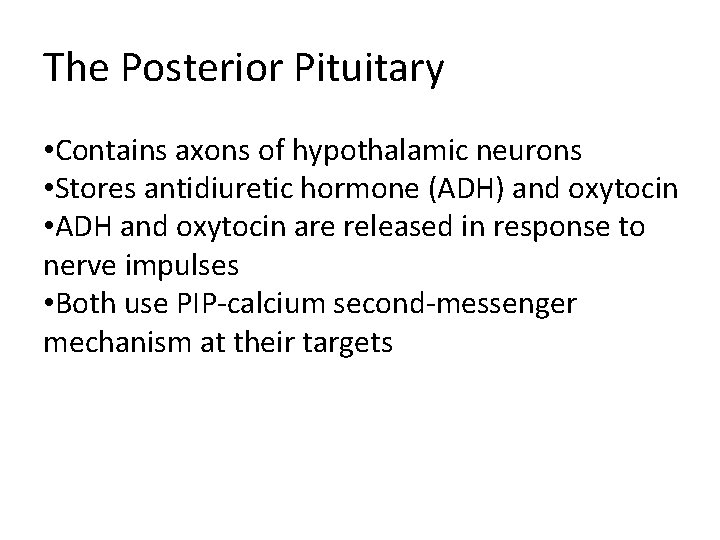 The Posterior Pituitary

•Contains axons of hypothalamic neurons
•Stores antidiuretic hormone (ADH) and oxytocin
•ADH and oxytocin are released in response to nerve impulses
•Both use PIP-calcium second-messenger mechanism at their targets